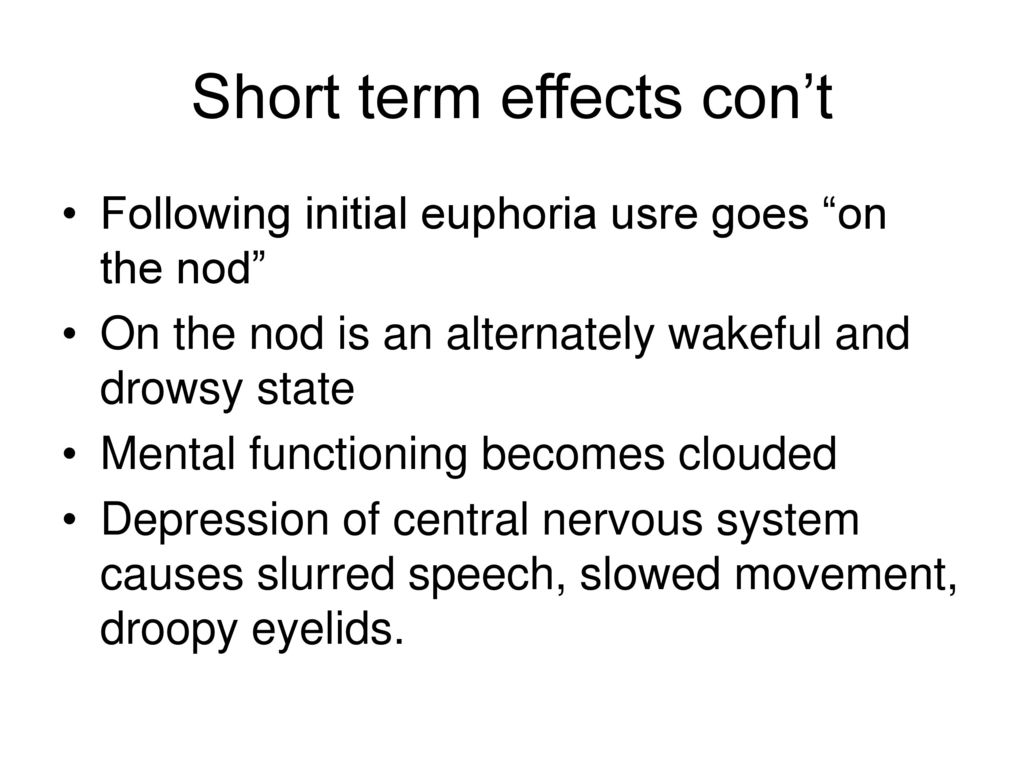 Short term effects con’t

• Following initial euphoria usre goes “on the nod”
• On the nod is an alternately wakeful and drowsy state
• Mental functioning becomes clouded
• Depression of central nervous system causes slurred speech, slowed movement, droopy eyelids.